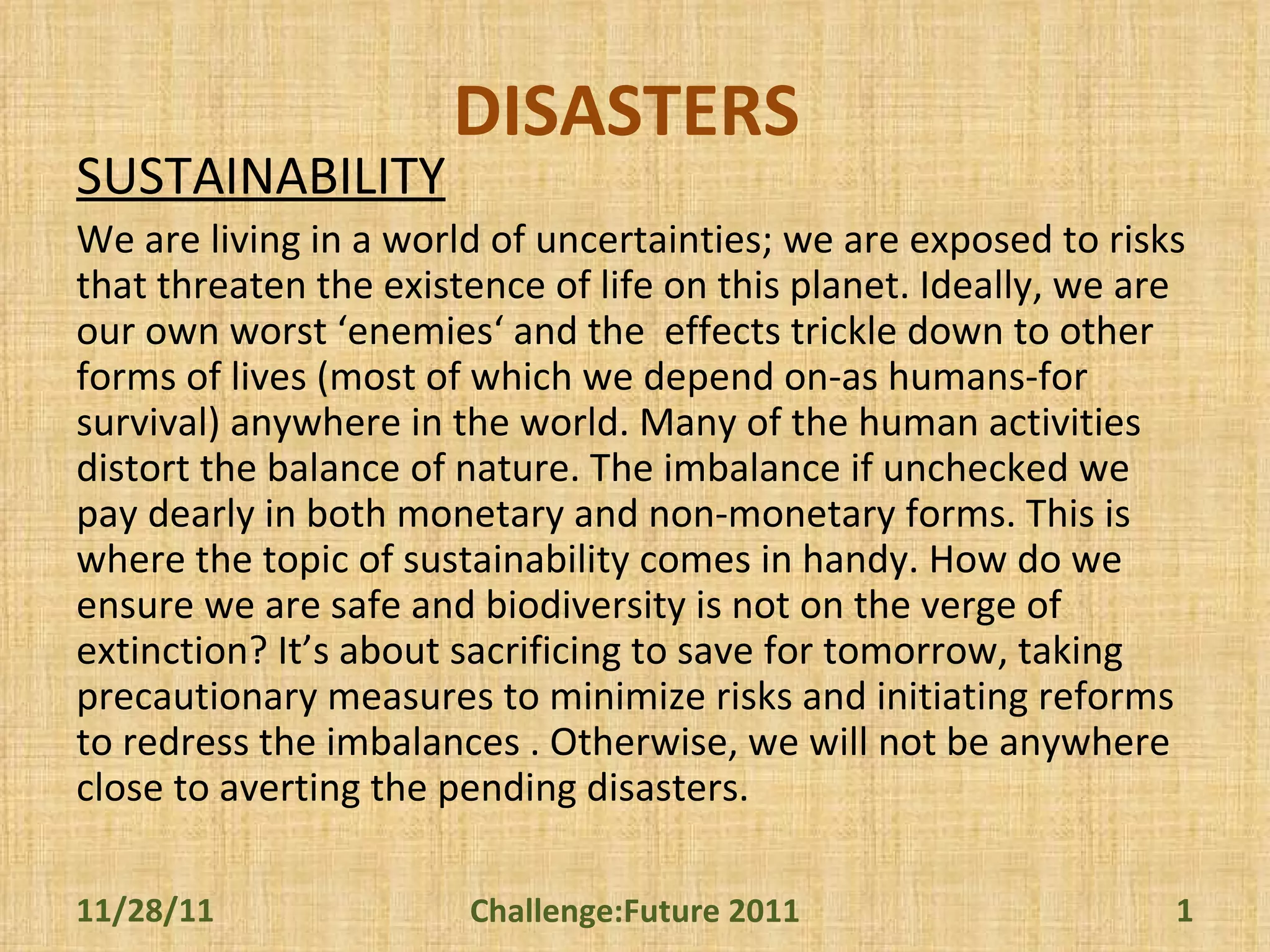 DISASTERS

SUSTAINABILITY

We are living in a world of uncertainties; we are exposed to risks that threaten the existence of life on this planet. Ideally, we are our own worst ‘enemies‘ and the effects trickle down to other forms of lives (most of which we depend on-as humans-for survival) anywhere in the world. Many of the human activities distort the balance of nature. The imbalance if unchecked we pay dearly in both monetary and non-monetary forms. This is where the topic of sustainability comes in handy. How do we ensure we are safe and biodiversity is not on the verge of extinction? It’s about sacrificing to save for tomorrow, taking precautionary measures to minimize risks and initiating reforms to redress the imbalances . Otherwise, we will not be anywhere close to averting the pending disasters.

11/28/11 Challenge:Future 2011 1